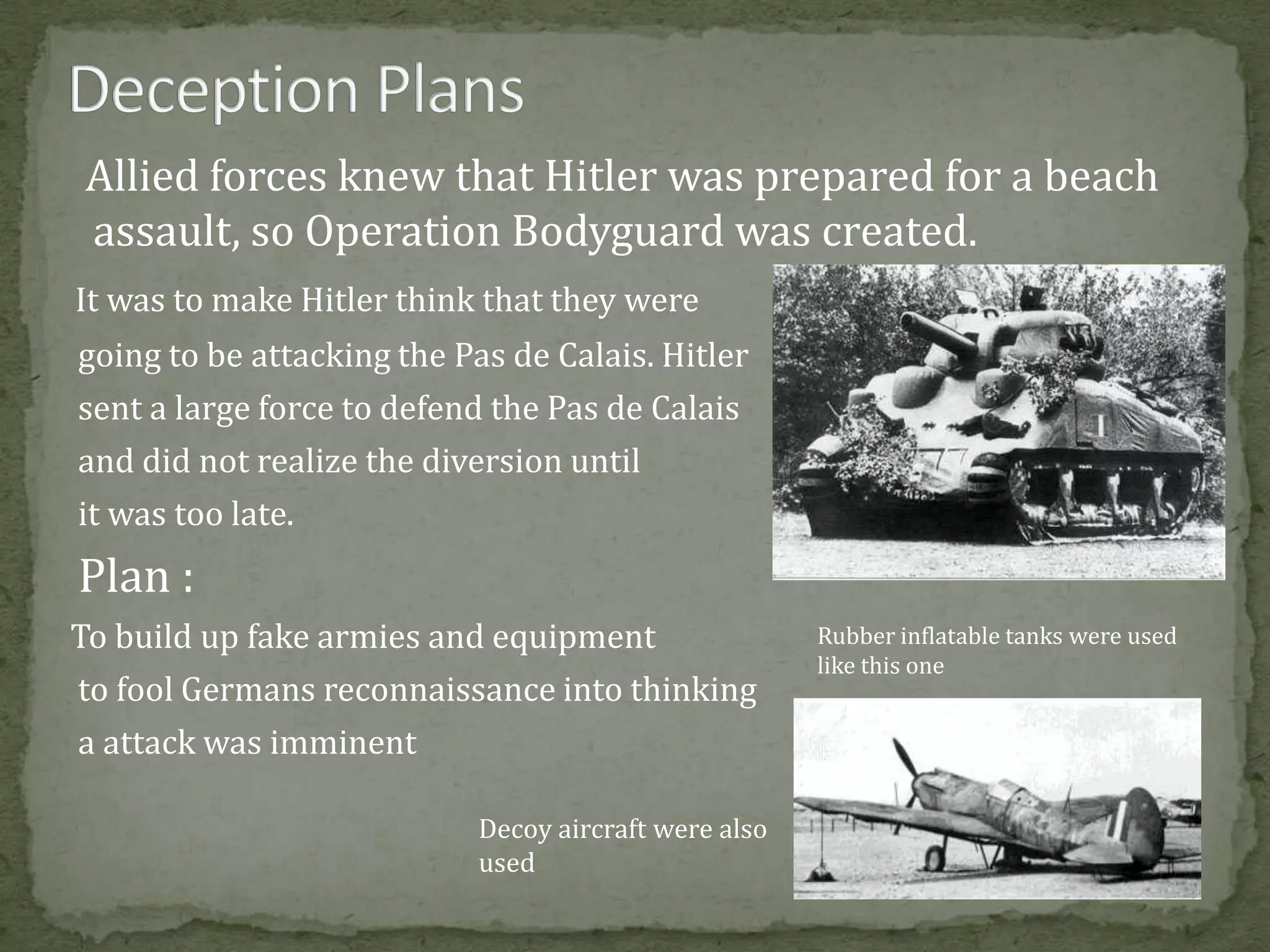 Deception Plans

Allied forces knew that Hitler was prepared for a beach assault, so Operation Bodyguard was created.

It was to make Hitler think that they were going to be attacking the Pas de Calais. Hitler sent a large force to defend the Pas de Calais and did not realize the diversion until it was too late.

Plan :

To build up fake armies and equipment to fool Germans reconnaissance into thinking a attack was imminent

Rubber inflatable tanks were used like this one

Decoy aircraft were also used